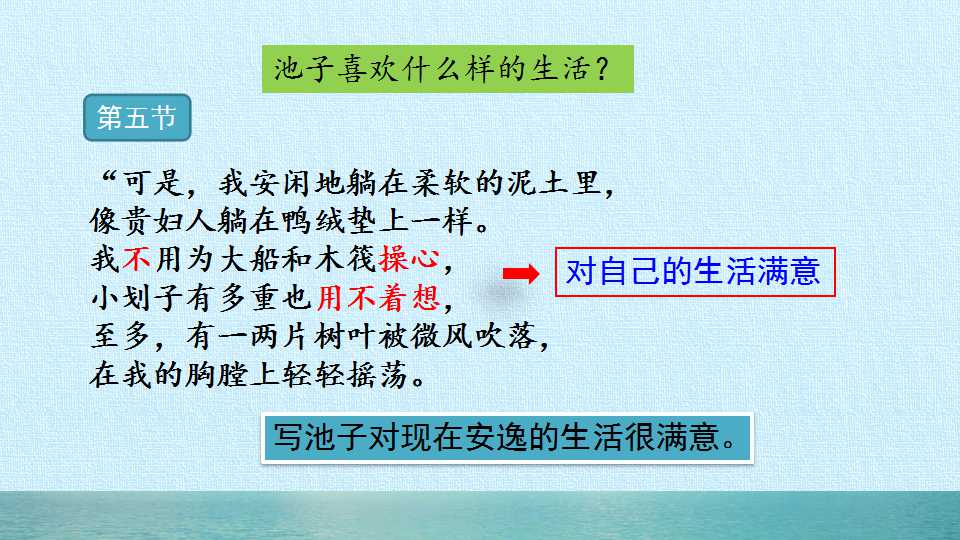 池子喜欢什么样的生活？

第五节

“可是，我安闲地躺在柔软的泥土里，
像贵妇人躺在鸭绒垫上一样。
我不用为大船和木筏操心，
小划子有多重也用不着想，
至多，有一两片树叶被微风吹落，
在我的胸膛上轻轻摇荡。

对自己的生活满意

写池子对现在安逸的生活很满意。